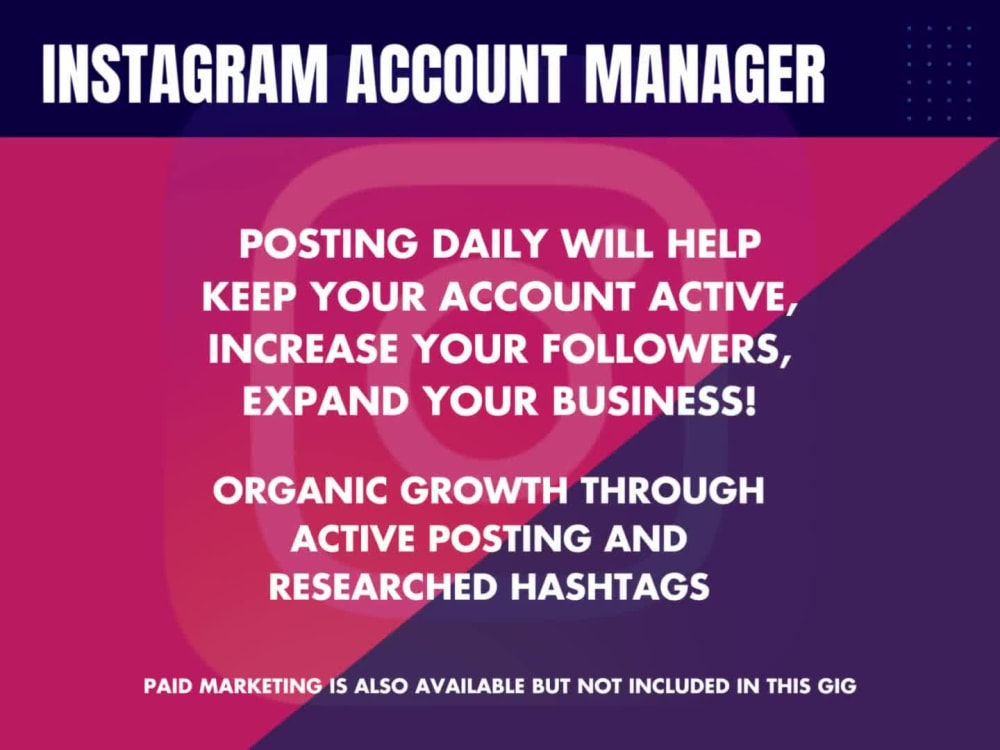 INSTAGRAM ACCOUNT MANAGER

POSTING DAILY WILL HELP KEEP YOUR ACCOUNT ACTIVE, INCREASE YOUR FOLLOWERS, EXPAND YOUR BUSINESS!

ORGANIC GROWTH THROUGH ACTIVE POSTING AND RESEARCHED HASHTAGS

PAID MARKETING IS ALSO AVAILABLE BUT NOT INCLUDED IN THIS GIG